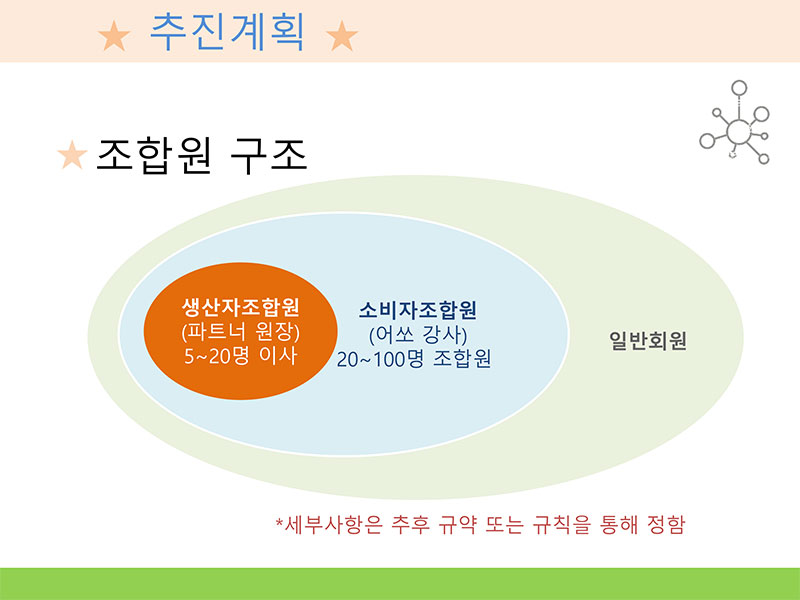 ★ 추진계획 ★

★ 조합원 구조

생산자조합원
(파트너 원장)
5~20명 이사

소비자조합원
(어쏘 강사)
20~100명 조합원

일반회원

*세부사항은 추후 규약 또는 규칙을 통해 정함